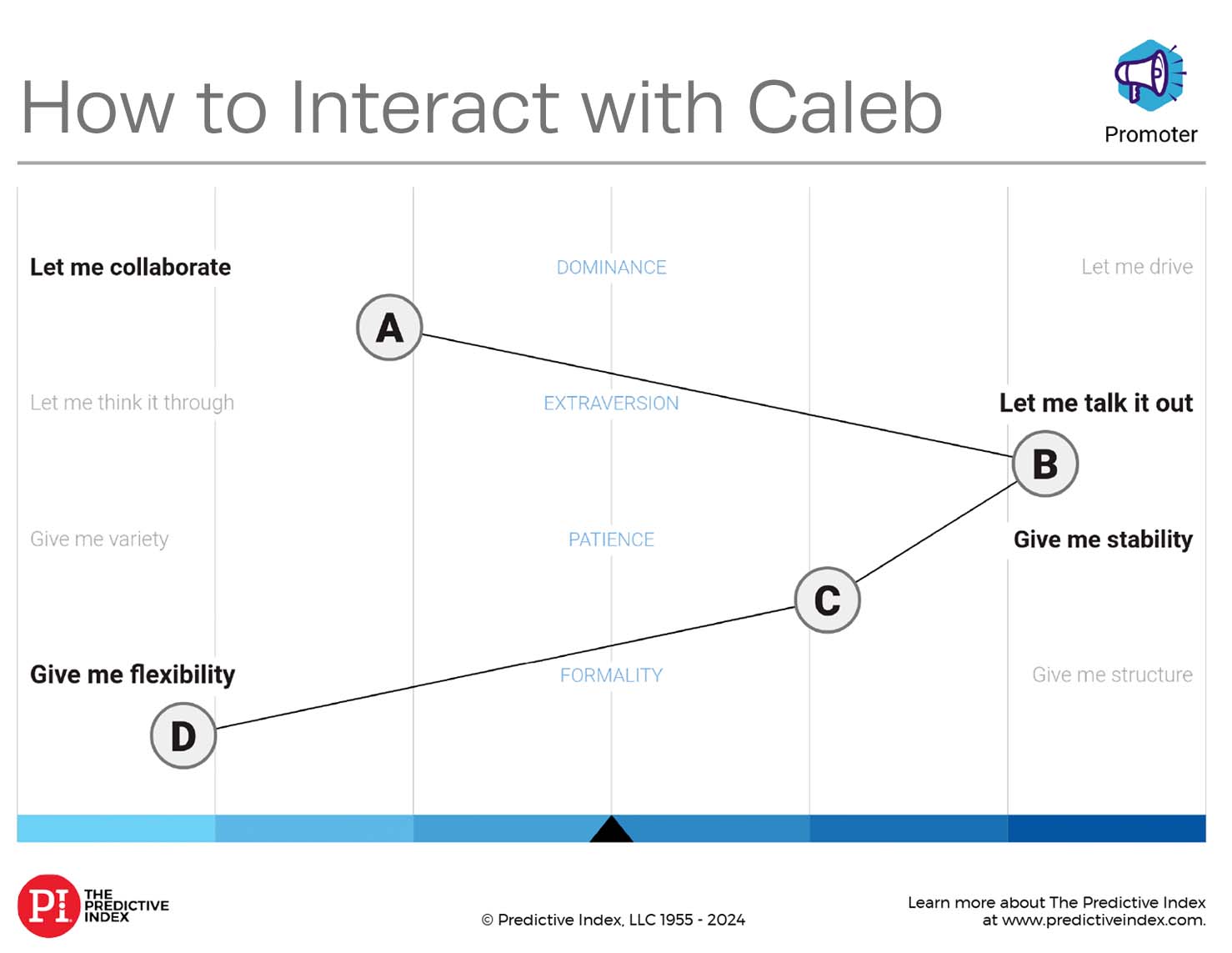 How to Interact with Caleb

Promoter

Let me collaborate

DOMINANCE

Let me drive

A

Let me think it through

EXTRAVERSION

Let me talk it out

B

Give me variety

PATIENCE

Give me stability

C

Give me flexibility

FORMALITY

Give me structure

D

PI THE PREDICTIVE INDEX

© Predictive Index, LLC 1955 - 2024

Learn more about The Predictive Index at www.predictiveindex.com.